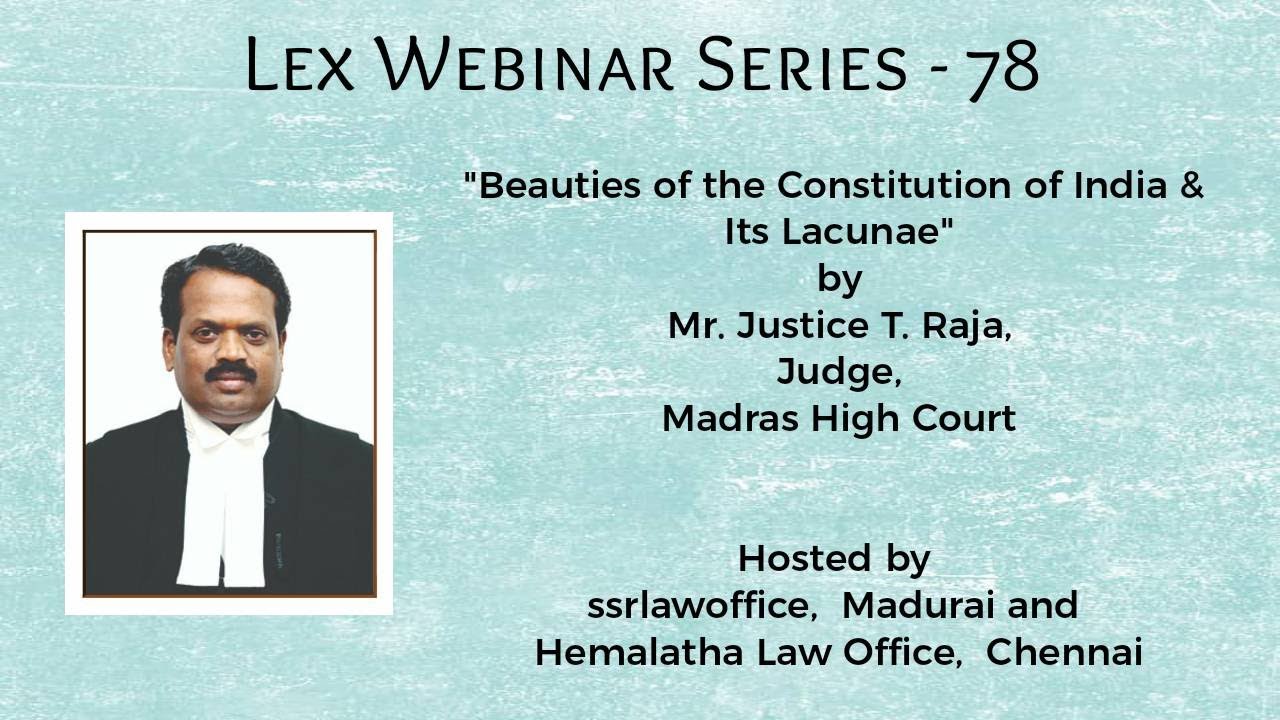 LEX WEBINAR SERIES - 78

"Beauties of the Constitution of India & Its Lacunae"
by
Mr. Justice T. Raja,
Judge,
Madras High Court

Hosted by
ssrlawoffice, Madurai and
Hemalatha Law Office, Chennai